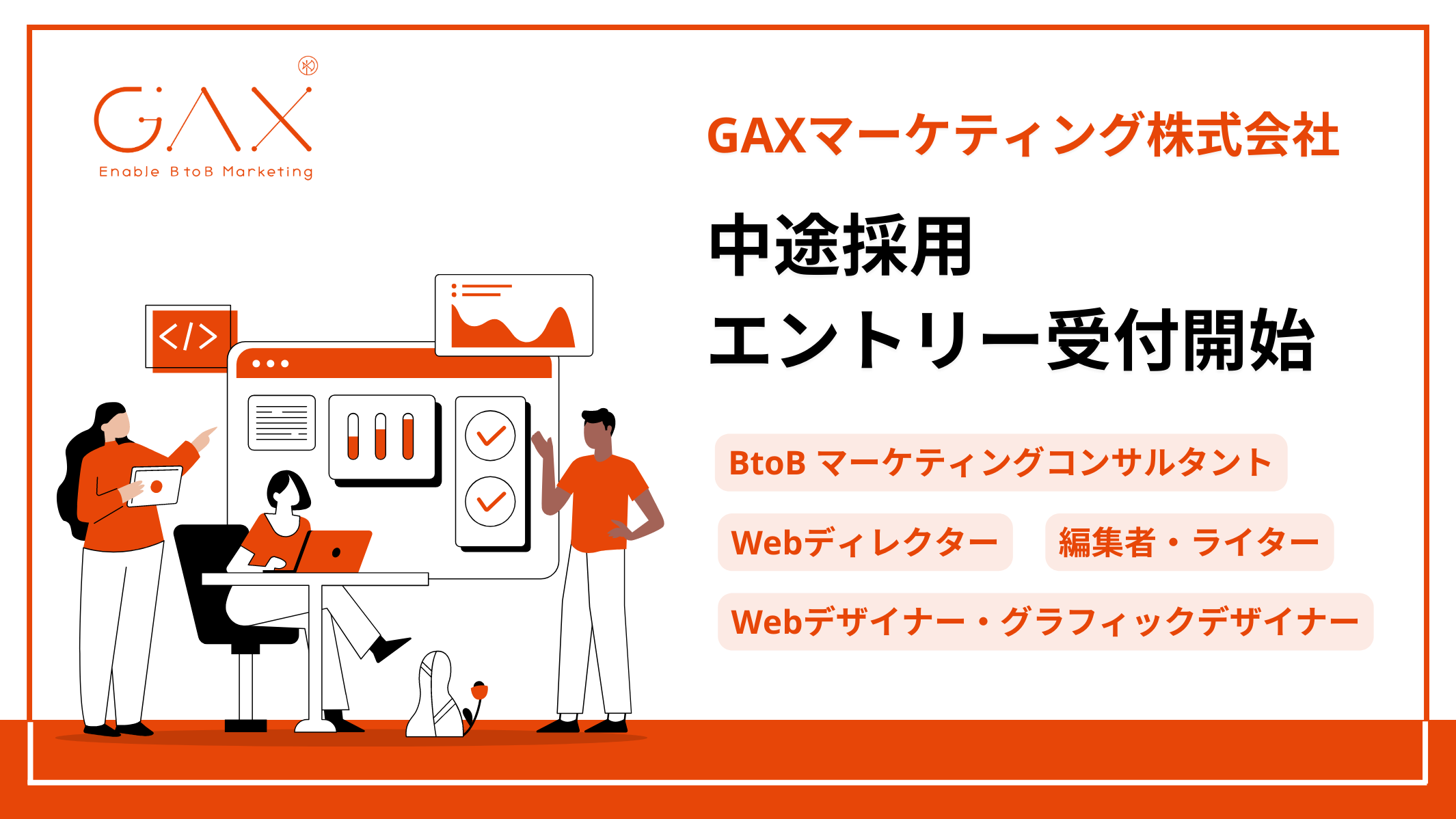 GAX

Enable BtoB Marketing

</>

GAXマーケティング株式会社

中途採用
エントリー受付開始

BtoB マーケティングコンサルタント

Webディレクター

編集者・ライター

Webデザイナー・グラフィックデザイナー